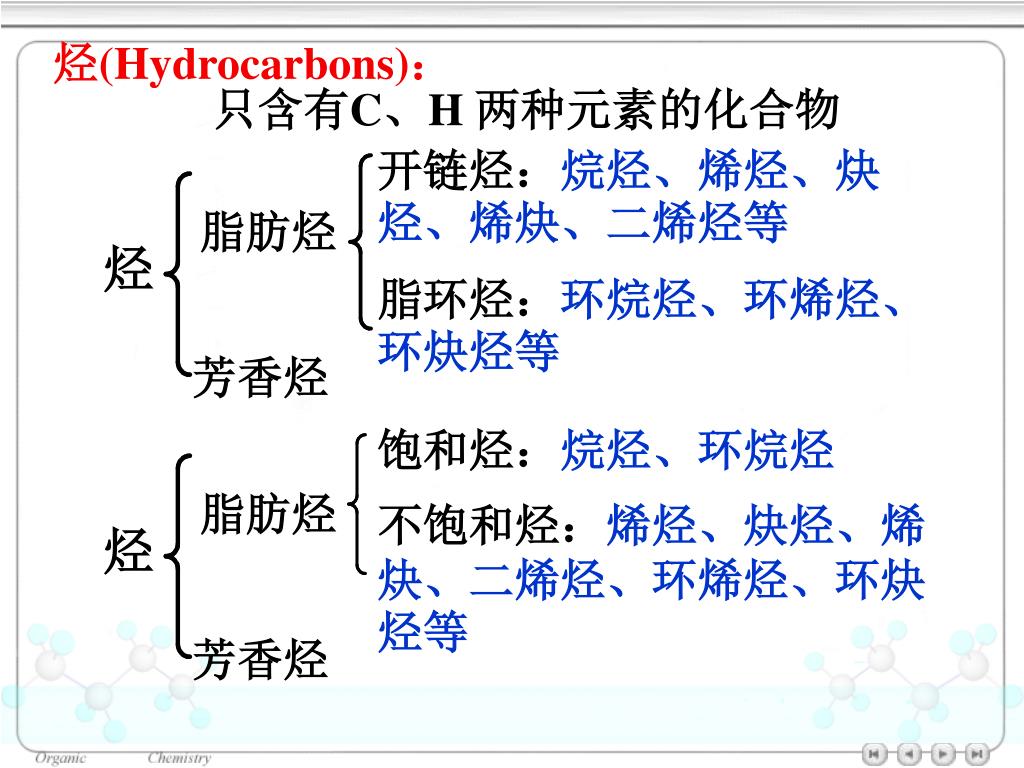 烃(Hydrocarbons)：

只含有C、H 两种元素的化合物

烃

脂肪烃

开链烃：烷烃、烯烃、炔烃、烯炔、二烯烃等

脂环烃：环烷烃、环烯烃、环炔烃等

芳香烃

烃

脂肪烃

饱和烃：烷烃、环烷烃

不饱和烃：烯烃、炔烃、烯炔、二烯烃、环烯烃、环炔烃等

芳香烃

Organic Chemistry